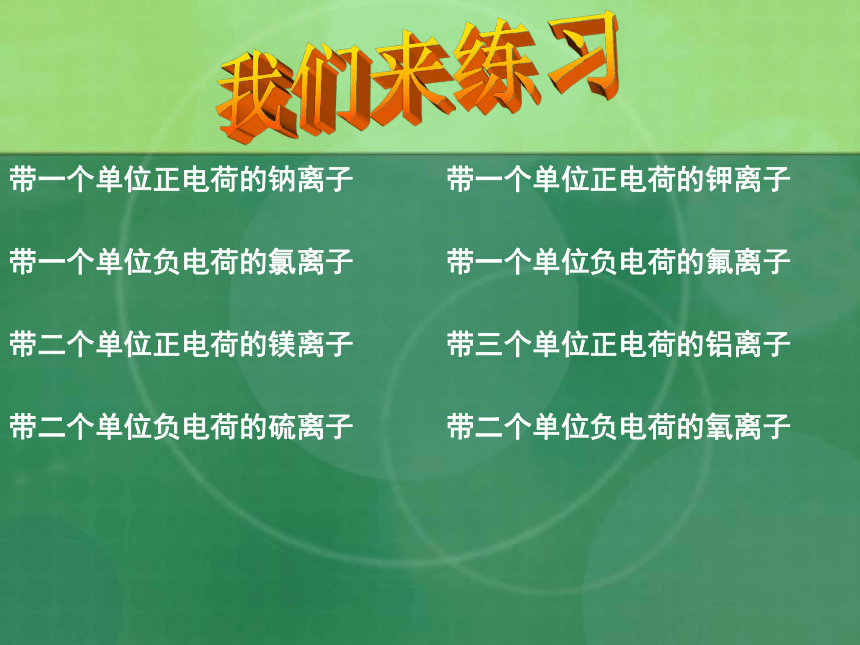 我们来练习

带一个单位正电荷的钠离子

带一个单位负电荷的氯离子

带二个单位正电荷的镁离子

带二个单位负电荷的硫离子

带一个单位正电荷的钾离子

带一个单位负电荷的氟离子

带三个单位正电荷的铝离子

带二个单位负电荷的氧离子